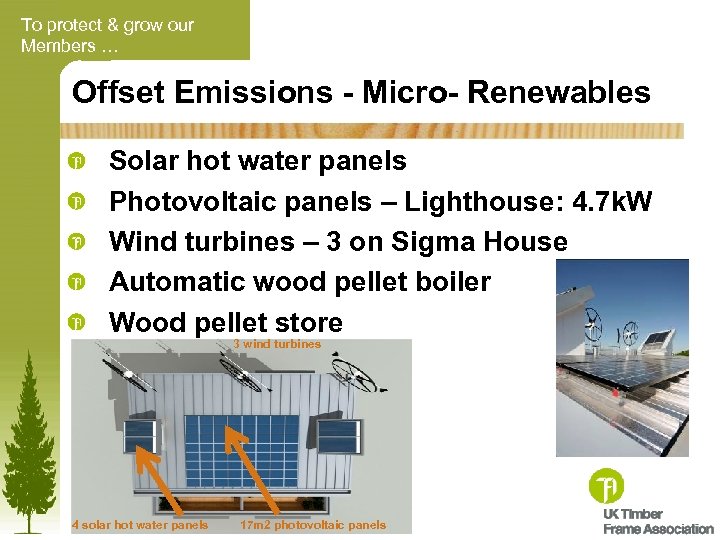 To protect & grow our Members …

Offset Emissions - Micro- Renewables

Solar hot water panels
Photovoltaic panels – Lighthouse: 4.7kW
Wind turbines – 3 on Sigma House
Automatic wood pellet boiler
Wood pellet store

3 wind turbines

4 solar hot water panels

17m2 photovoltaic panels

UK Timber Frame Association